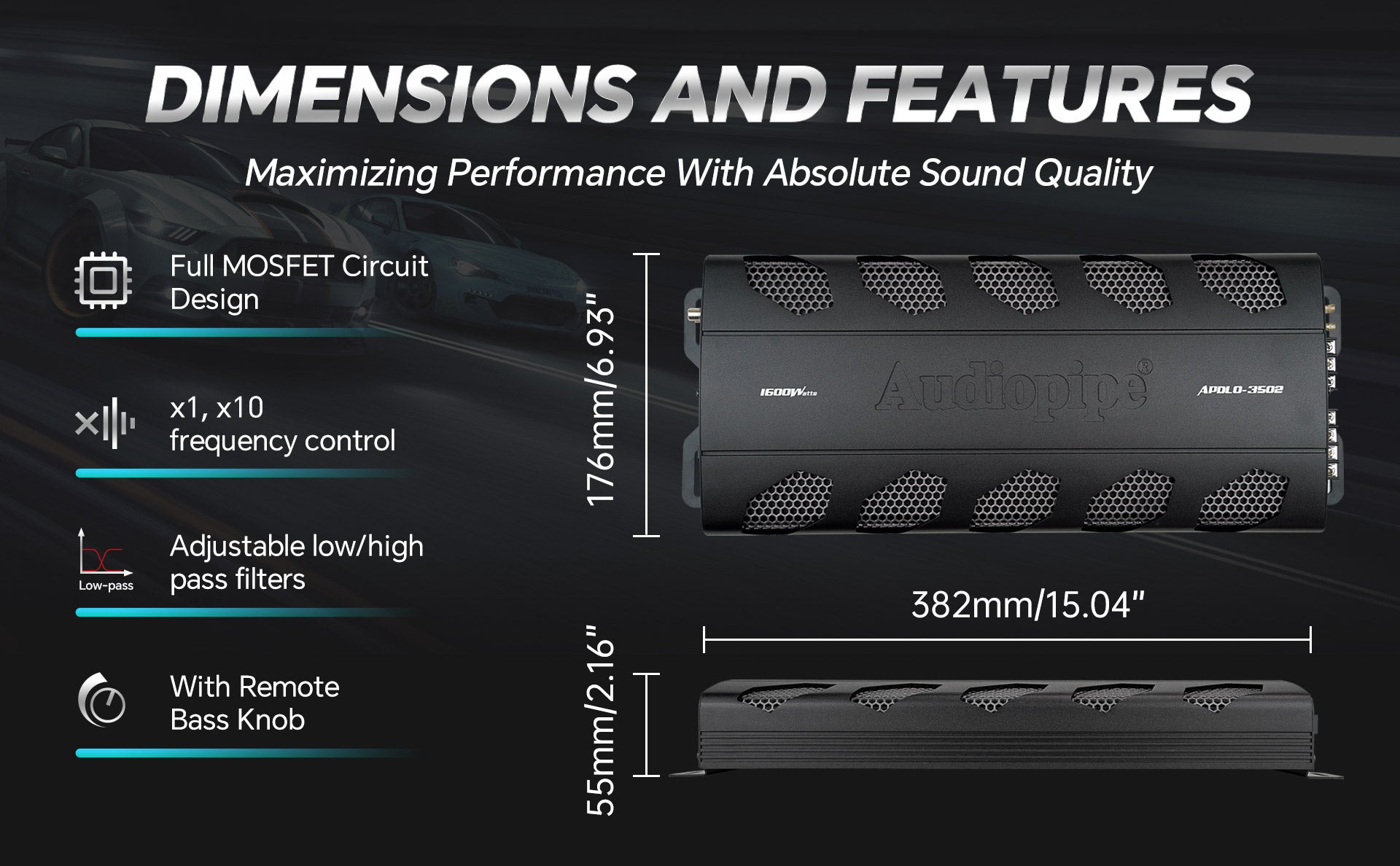 DIMENSIONS AND FEATURES

Maximizing Performance With Absolute Sound Quality

Full MOSFET Circuit Design

x1, x10 frequency control

Low-pass

Adjustable low/high pass filters

With Remote Bass Knob

176mm/6.93"

1600Watts

Audiopipe®

APDLO-3502

382mm/15.04"

55mm/2.16"